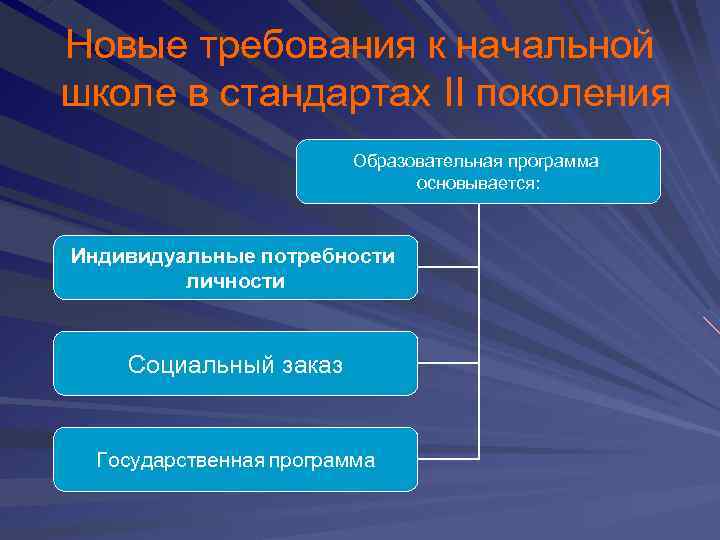 Новые требования к начальной школе в стандартах II поколения

Образовательная программа основывается:

Индивидуальные потребности личности

Социальный заказ

Государственная программа